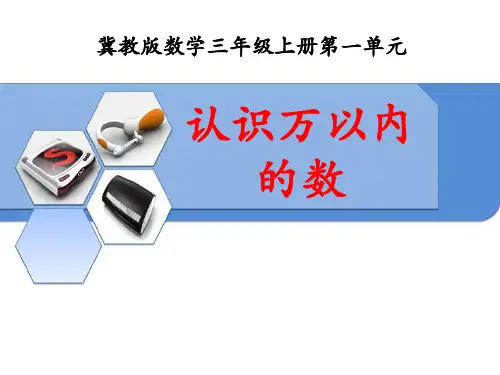 冀教版数学三年级上册第一单元

认识万以内的数